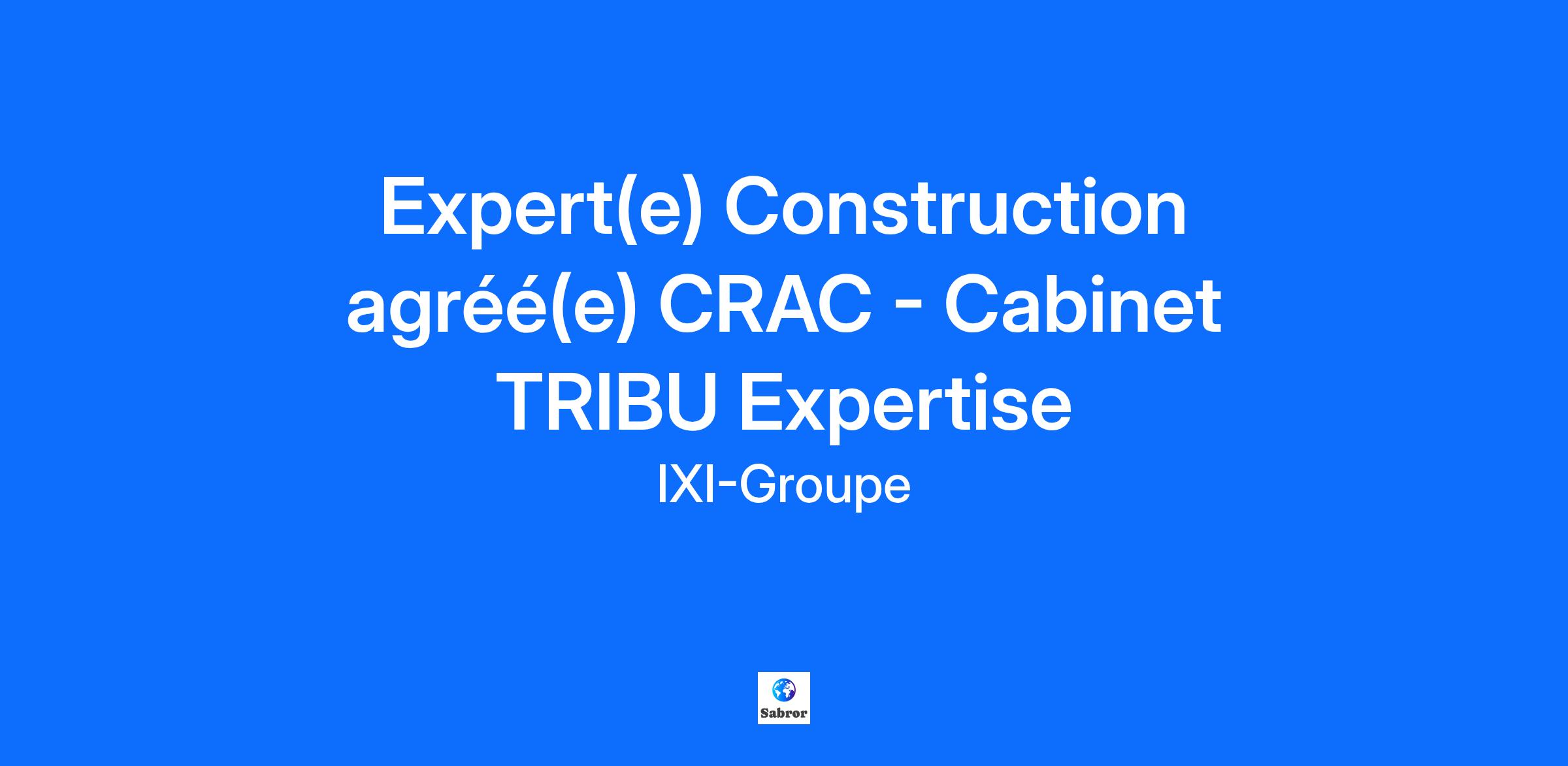 Expert(e) Construction agréé(e) CRAC - Cabinet TRIBU Expertise

IXI-Groupe

Sabror